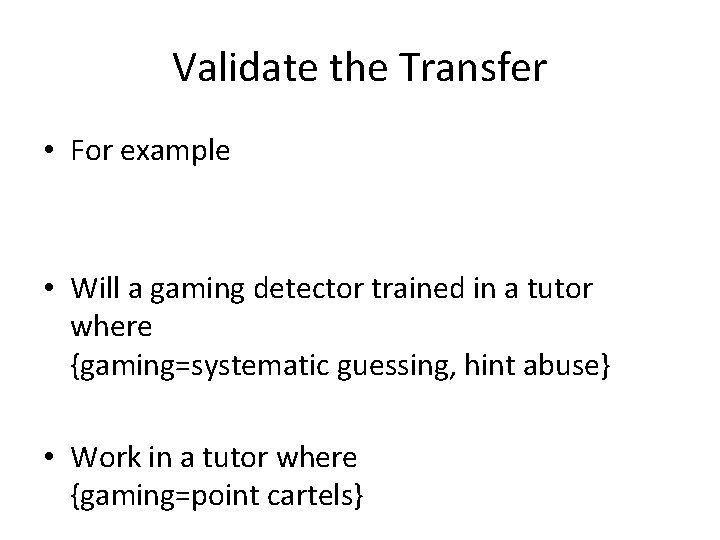 Validate the Transfer

• For example

• Will a gaming detector trained in a tutor where
{gaming=systematic guessing, hint abuse}

• Work in a tutor where
{gaming=point cartels}